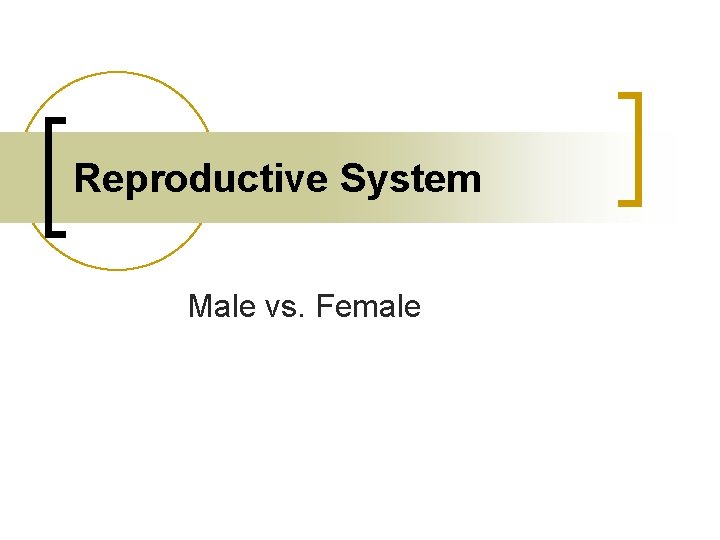 Reproductive System

Male vs. Female